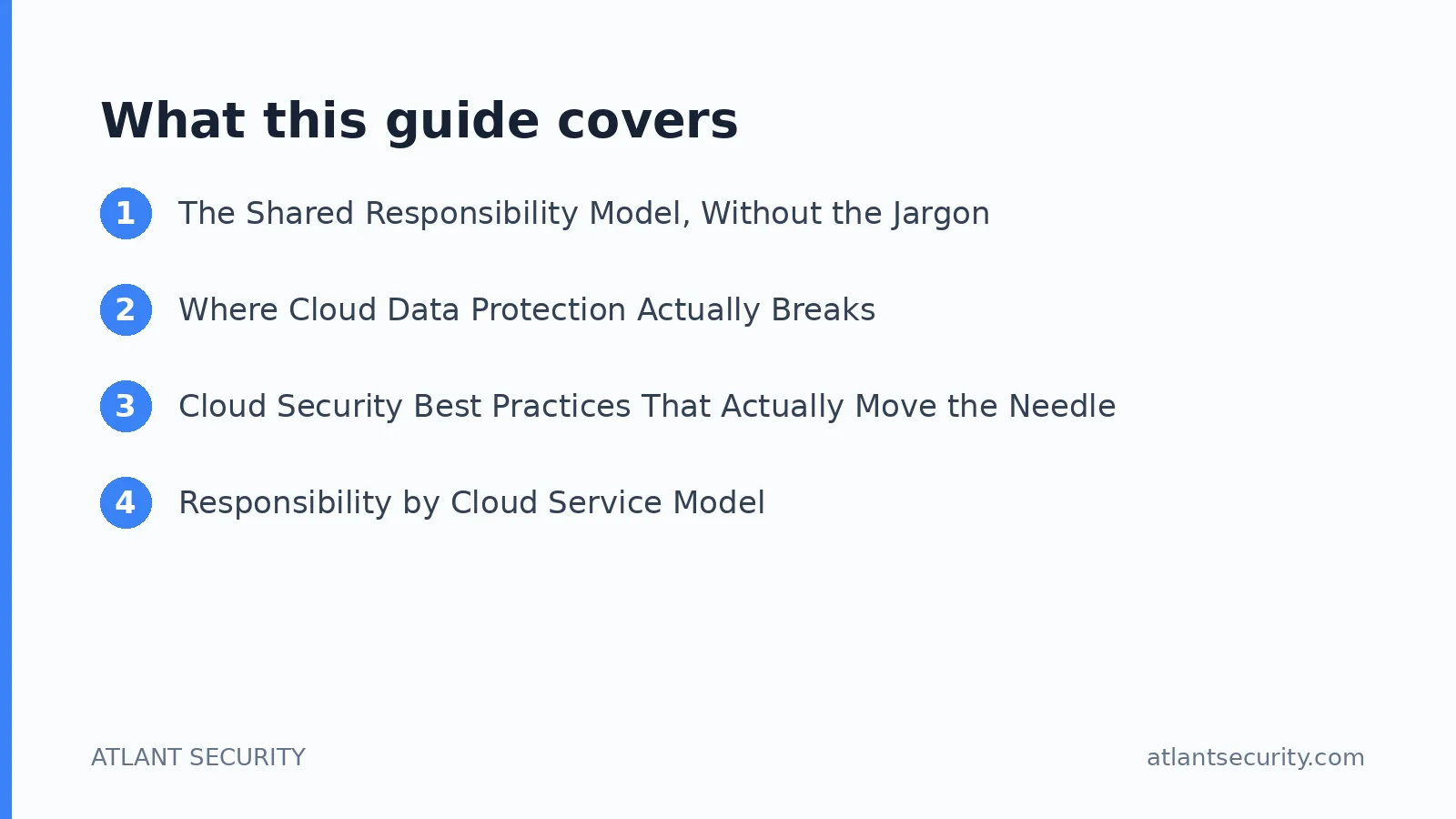 What this guide covers

1 The Shared Responsibility Model, Without the Jargon

2 Where Cloud Data Protection Actually Breaks

3 Cloud Security Best Practices That Actually Move the Needle

4 Responsibility by Cloud Service Model

ATLANT SECURITY

atlantsecurity.com